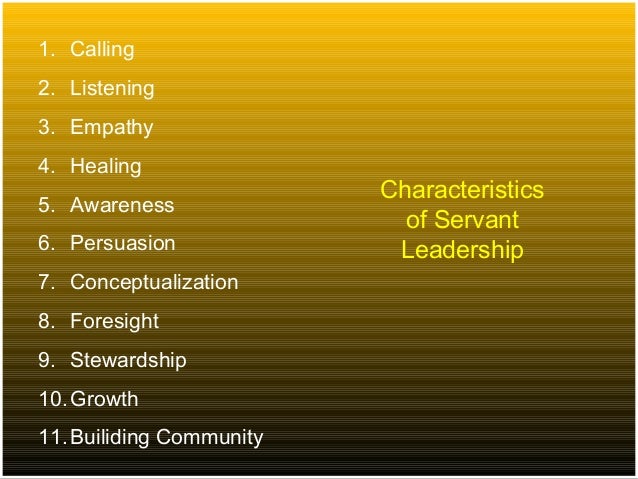 1. Calling
2. Listening
3. Empathy
4. Healing
5. Awareness
6. Persuasion
7. Conceptualization
8. Foresight
9. Stewardship
10. Growth
11. Builiding Community

Characteristics of Servant Leadership